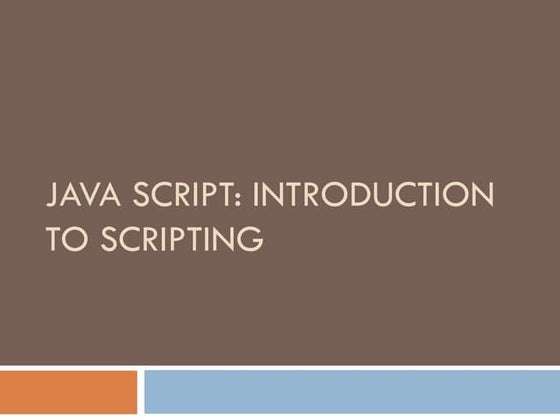 JAVA SCRIPT: INTRODUCTION TO SCRIPTING